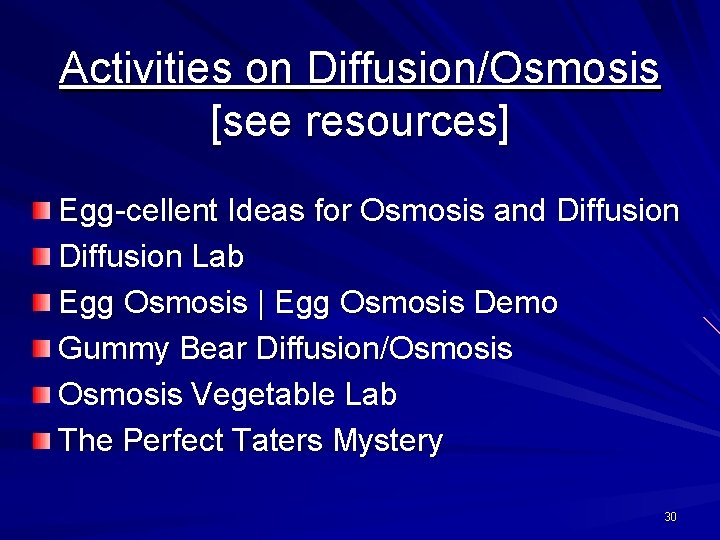 Activities on Diffusion/Osmosis
[see resources]

Egg-cellent Ideas for Osmosis and Diffusion
Diffusion Lab
Egg Osmosis | Egg Osmosis Demo
Gummy Bear Diffusion/Osmosis
Osmosis Vegetable Lab
The Perfect Taters Mystery

30